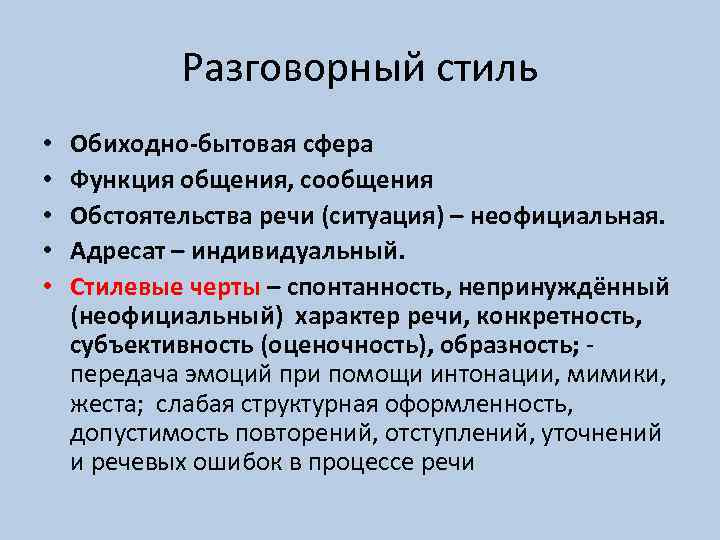 Разговорный стиль

• Обиходно-бытовая сфера
• Функция общения, сообщения
• Обстоятельства речи (ситуация) – неофициальная.
• Адресат – индивидуальный.
• Стилевые черты – спонтанность, непринуждённый (неофициальный) характер речи, конкретность, субъективность (оценочность), образность; - передача эмоций при помощи интонации, мимики, жеста; слабая структурная оформленность, допустимость повторений, отступлений, уточнений и речевых ошибок в процессе речи